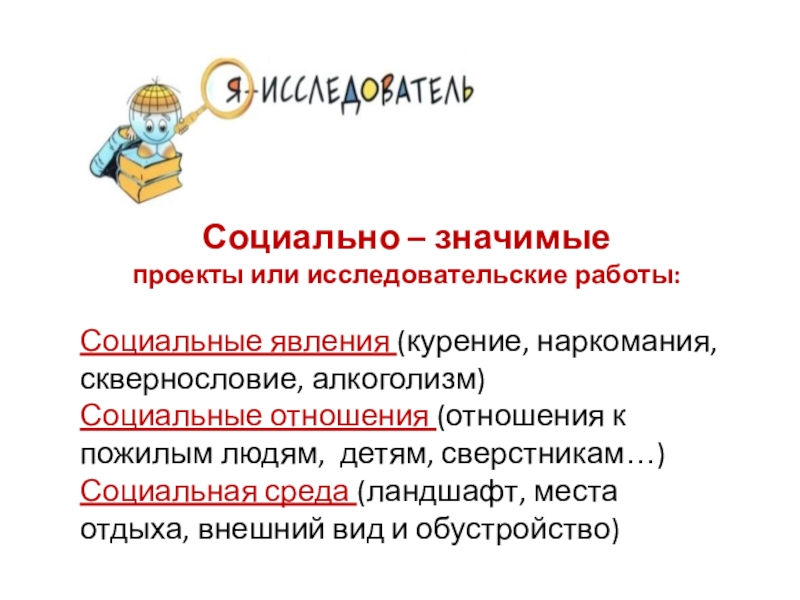 Я-ИССЛЕДОВАТЕЛЬ

Социально – значимые
проекты или исследовательские работы:

Социальные явления (курение, наркомания, сквернословие, алкоголизм)
Социальные отношения (отношения к пожилым людям, детям, сверстникам…)
Социальная среда (ландшафт, места отдыха, внешний вид и обустройство)